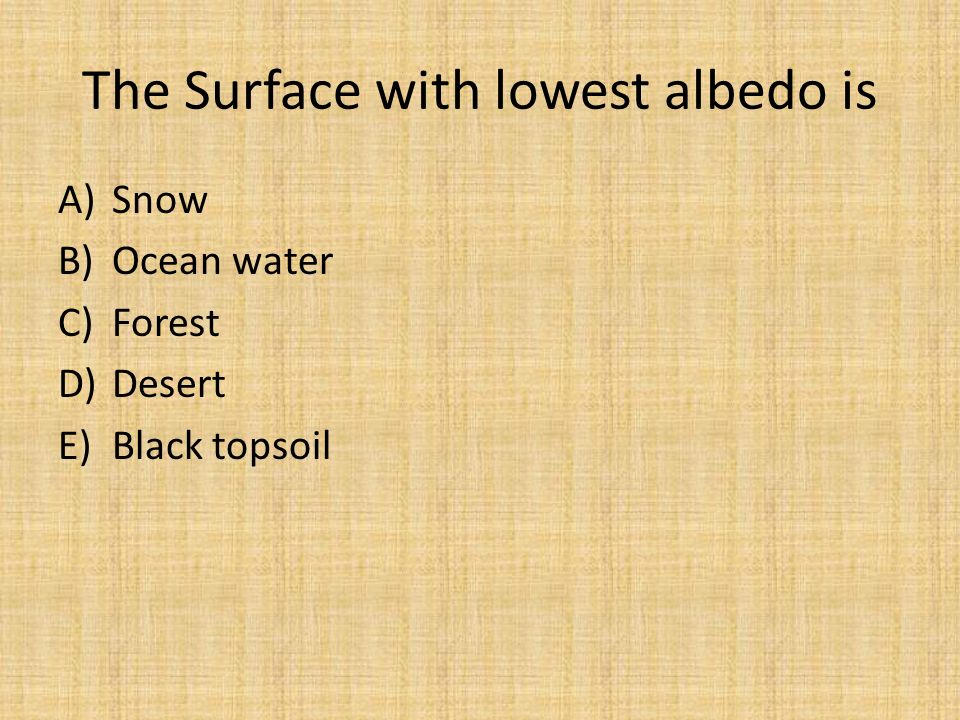 The Surface with lowest albedo is

A) Snow
B) Ocean water
C) Forest
D) Desert
E) Black topsoil